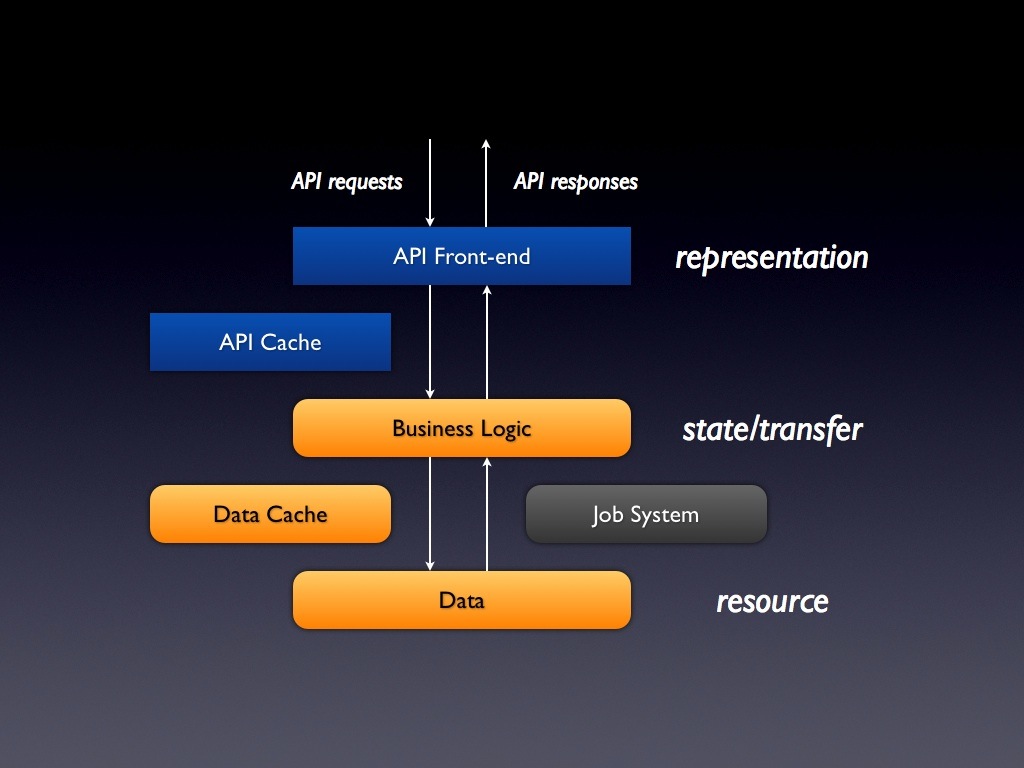 API requests

API responses

API Front-end

representation

API Cache

Business Logic

state/transfer

Data Cache

Job System

Data

resource